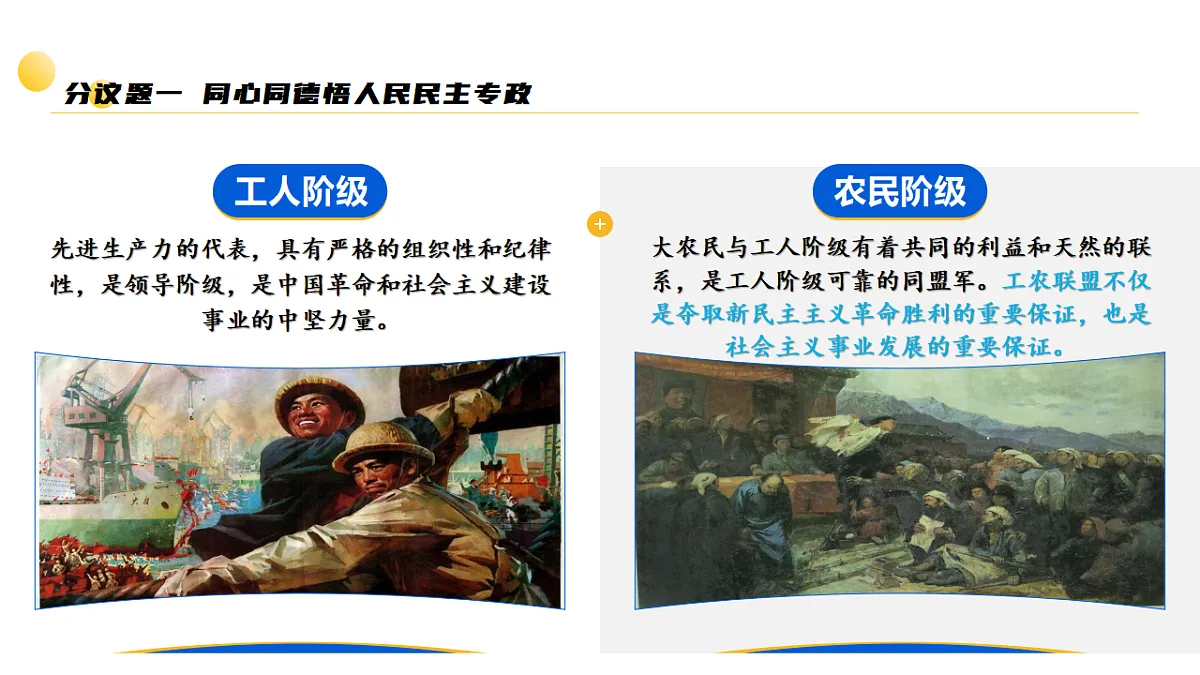 分议题一 同心同德悟人民民主专政

工人阶级

先进生产力的代表，具有严格的组织性和纪律性，是领导阶级，是中国革命和社会主义建设事业的中坚力量。

农民阶级

大农民与工人阶级有着共同的利益和天然的联系，是工人阶级可靠的同盟军。工农联盟不仅是夺取新民主主义革命胜利的重要保证，也是社会主义事业发展的重要保证。